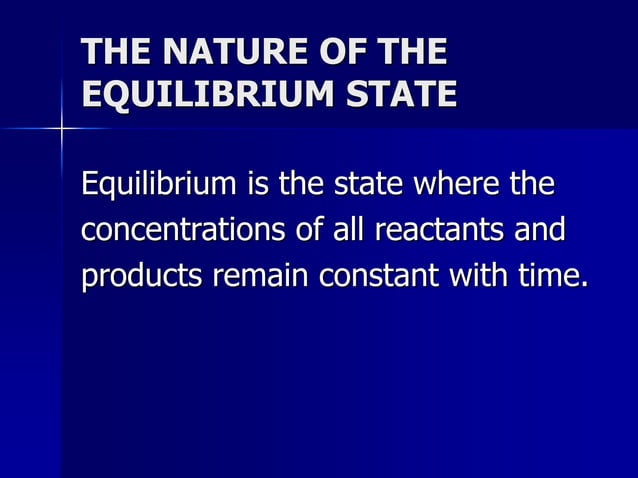 THE NATURE OF THE EQUILIBRIUM STATE

Equilibrium is the state where the concentrations of all reactants and products remain constant with time.